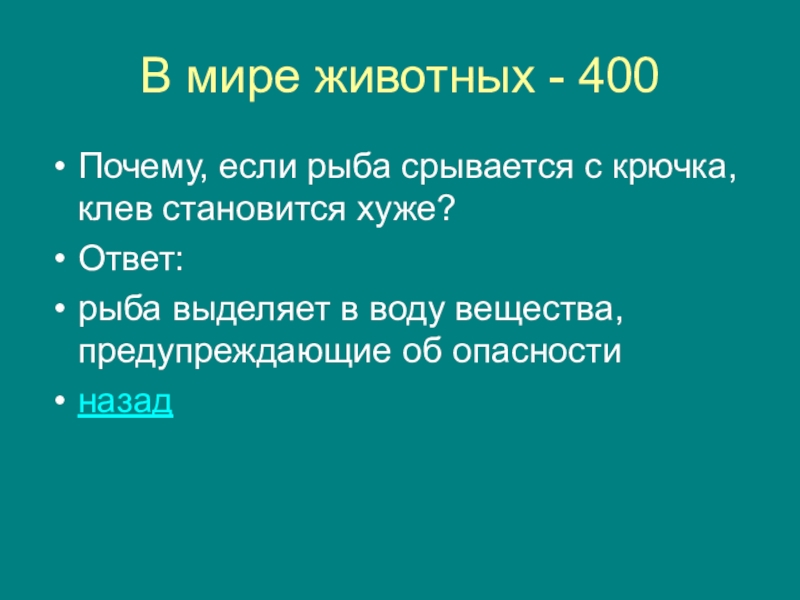 В мире животных - 400

• Почему, если рыба срывается с крючка, клев становится хуже?
• Ответ:
• рыба выделяет в воду вещества, предупреждающие об опасности
• назад